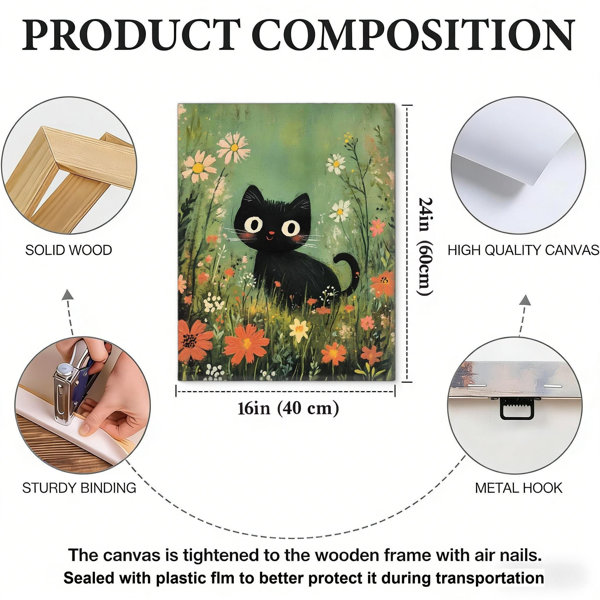 PRODUCT COMPOSITION

SOLID WOOD

24in (60cm)

HIGH QUALITY CANVAS

16in (40 cm)

STURDY BINDING

METAL HOOK

The canvas is tightened to the wooden frame with air nails.
Sealed with plastic flm to better protect it during transportation